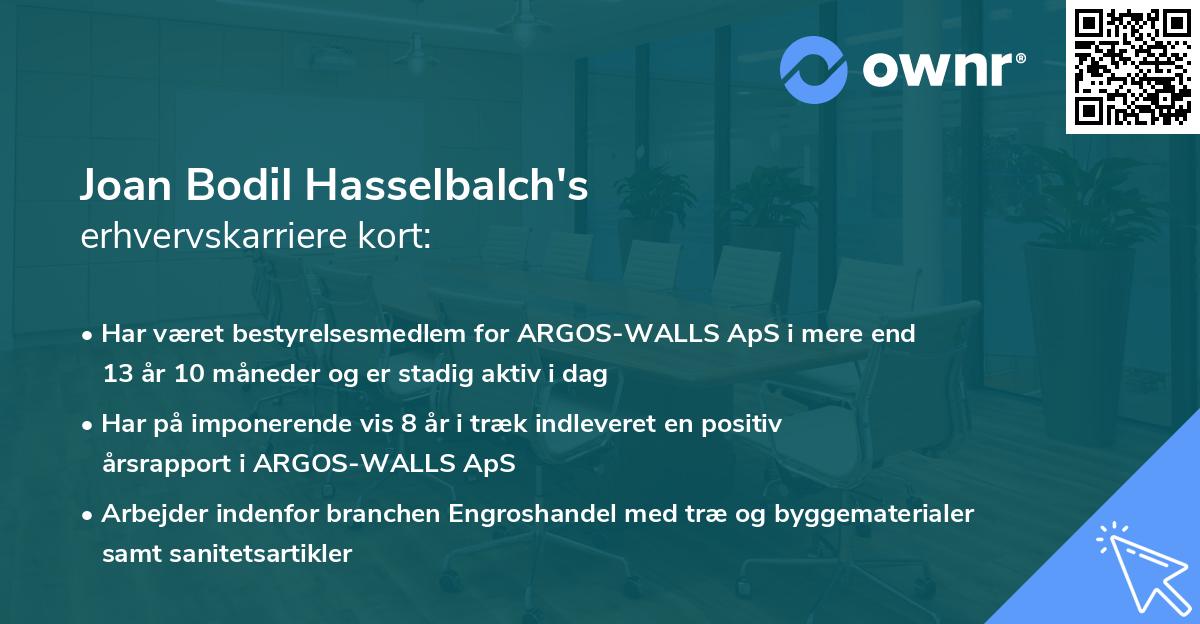 ownr®

Joan Bodil Hasselbalch's
erhvervskarriere kort:

• Har været bestyrelsesmedlem for ARGOS-WALLS ApS i mere end 13 år 10 måneder og er stadig aktiv i dag

• Har på imponerende vis 8 år i træk indleveret en positiv årsrapport i ARGOS-WALLS ApS

• Arbejder indenfor branchen Engroshandel med træ og byggematerialer samt sanitetsartikler